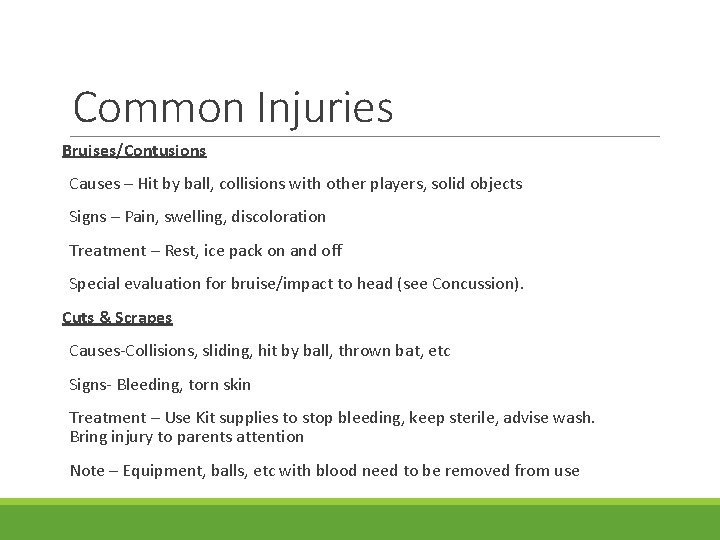 Common Injuries

Bruises/Contusions

Causes – Hit by ball, collisions with other players, solid objects

Signs – Pain, swelling, discoloration

Treatment – Rest, ice pack on and off

Special evaluation for bruise/impact to head (see Concussion).

Cuts & Scrapes

Causes-Collisions, sliding, hit by ball, thrown bat, etc

Signs- Bleeding, torn skin

Treatment – Use Kit supplies to stop bleeding, keep sterile, advise wash. Bring injury to parents attention

Note – Equipment, balls, etc with blood need to be removed from use